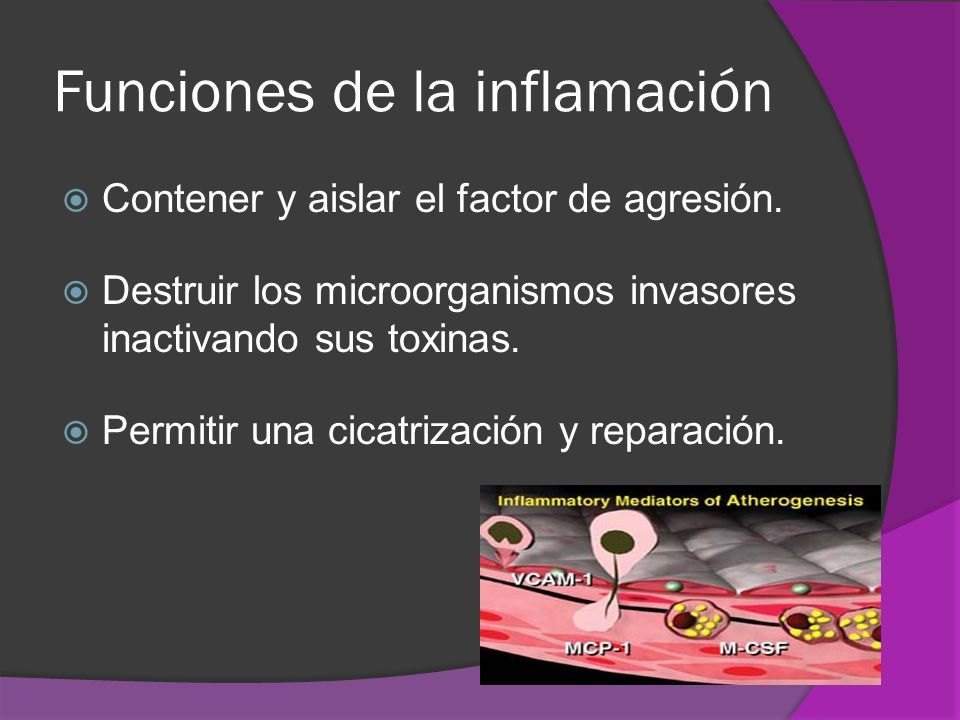 Funciones de la inflamación

Contener y aislar el factor de agresión.

Destruir los microorganismos invasores inactivando sus toxinas.

Permitir una cicatrización y reparación.

Inflammatory Mediators of Atherogenesis

VCAM-1

MCP-1

M-CSF